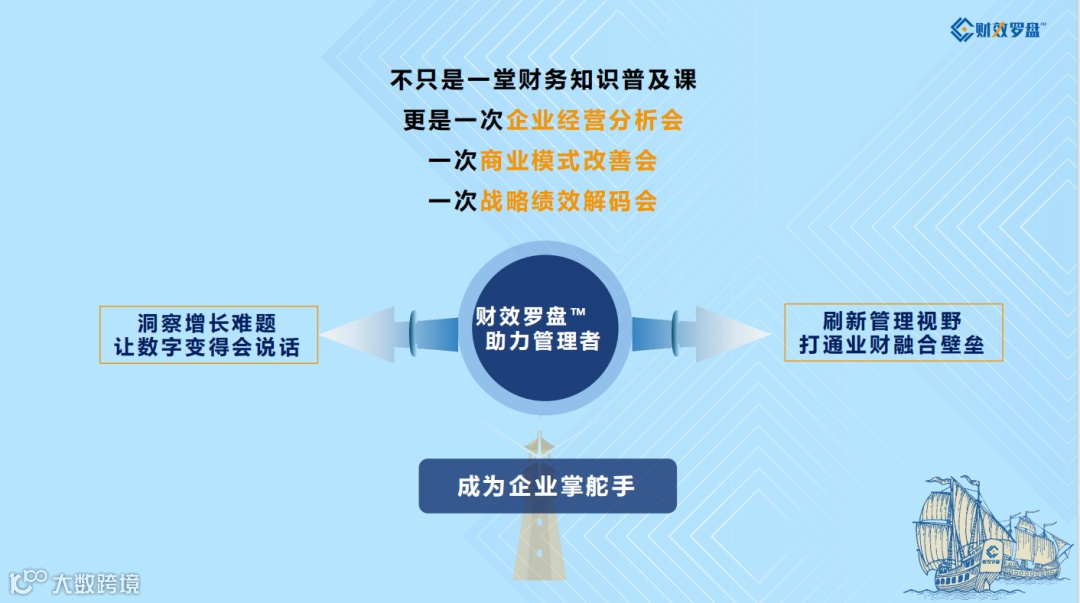 财效罗盘™

不只是一堂财务知识普及课
更是一次企业经营分析会
一次商业模式改善会
一次战略绩效解码会

洞察增长难题
让数字变得会说话

财效罗盘™
助力管理者

刷新管理视野
打通业财融合壁垒

成为企业掌舵手

大数跨境